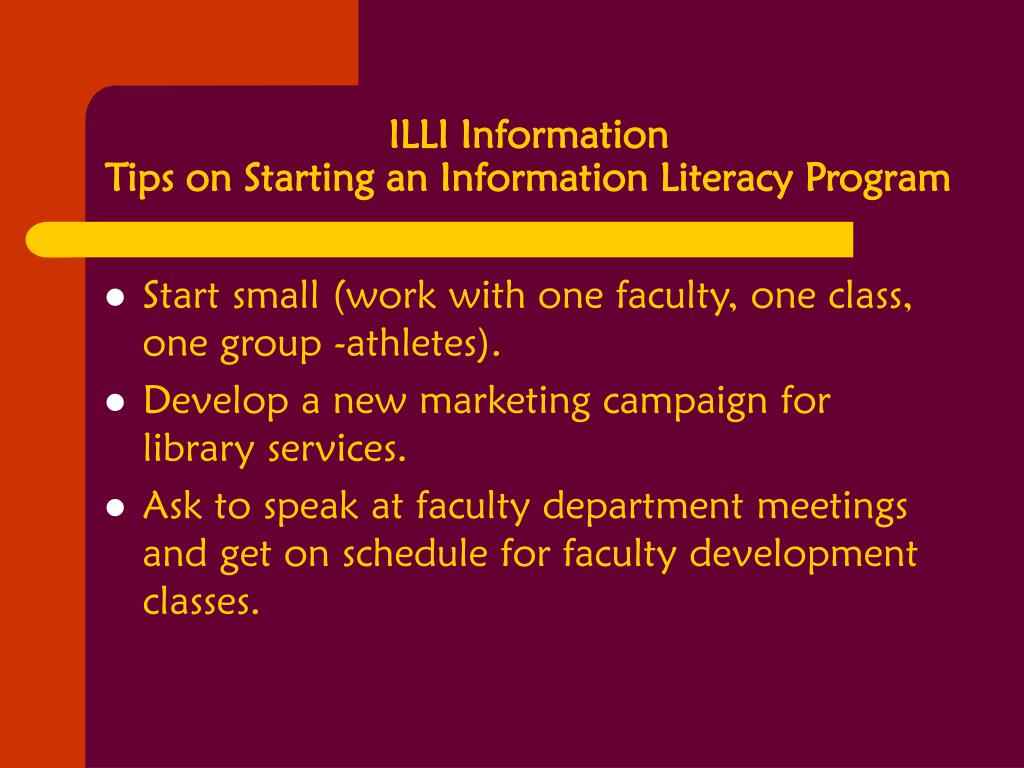 ILLI Information
Tips on Starting an Information Literacy Program

- Start small (work with one faculty, one class, one group -athletes).
- Develop a new marketing campaign for library services.
- Ask to speak at faculty department meetings and get on schedule for faculty development classes.